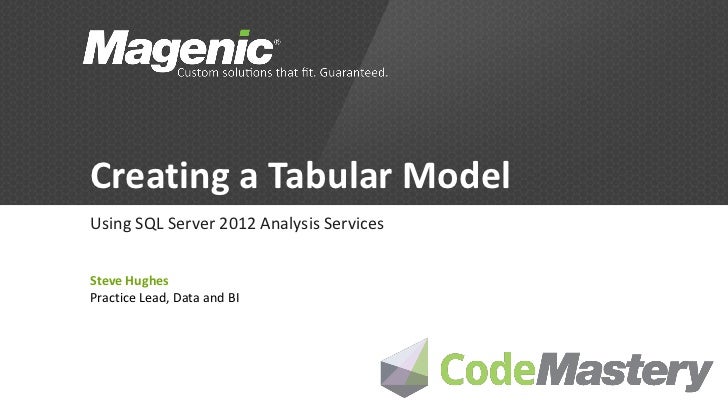 Magenic®
Custom solutions that fit. Guaranteed.

Creating a Tabular Model

Using SQL Server 2012 Analysis Services

Steve Hughes
Practice Lead, Data and BI

CodeMastery